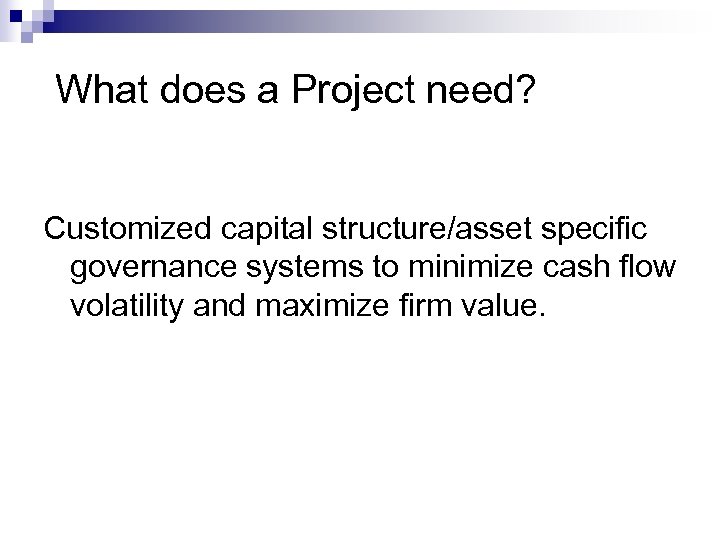 What does a Project need?

Customized capital structure/asset specific governance systems to minimize cash flow volatility and maximize firm value.